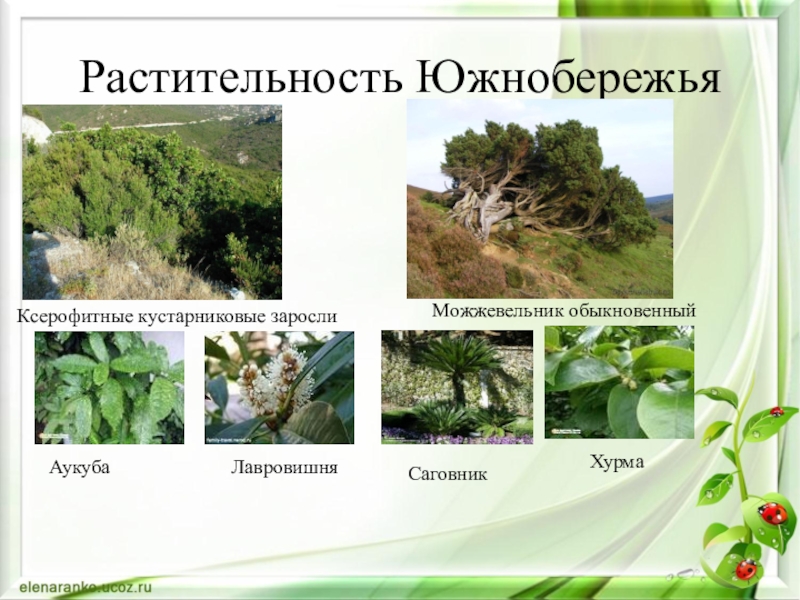 Растительность Южнобережья

Ксерофитные кустарниковые заросли

Можжевельник обыкновенный

Аукуба

Лавровишня

Саговник

Хурма

elenaranko.ucoz.ru